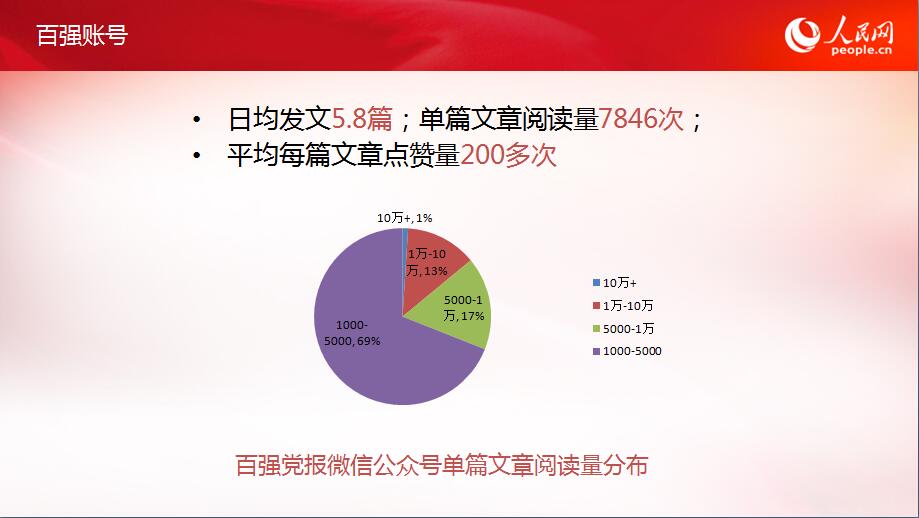 百强账号

人民网
people.cn

• 日均发文5.8篇；单篇文章阅读量7846次；
• 平均每篇文章点赞量200多次

10万+, 1%
1万-10万, 13%
5000-1万, 17%
1000-5000, 69%

10万+
1万-10万
5000-1万
1000-5000

百强党报微信公众号单篇文章阅读量分布